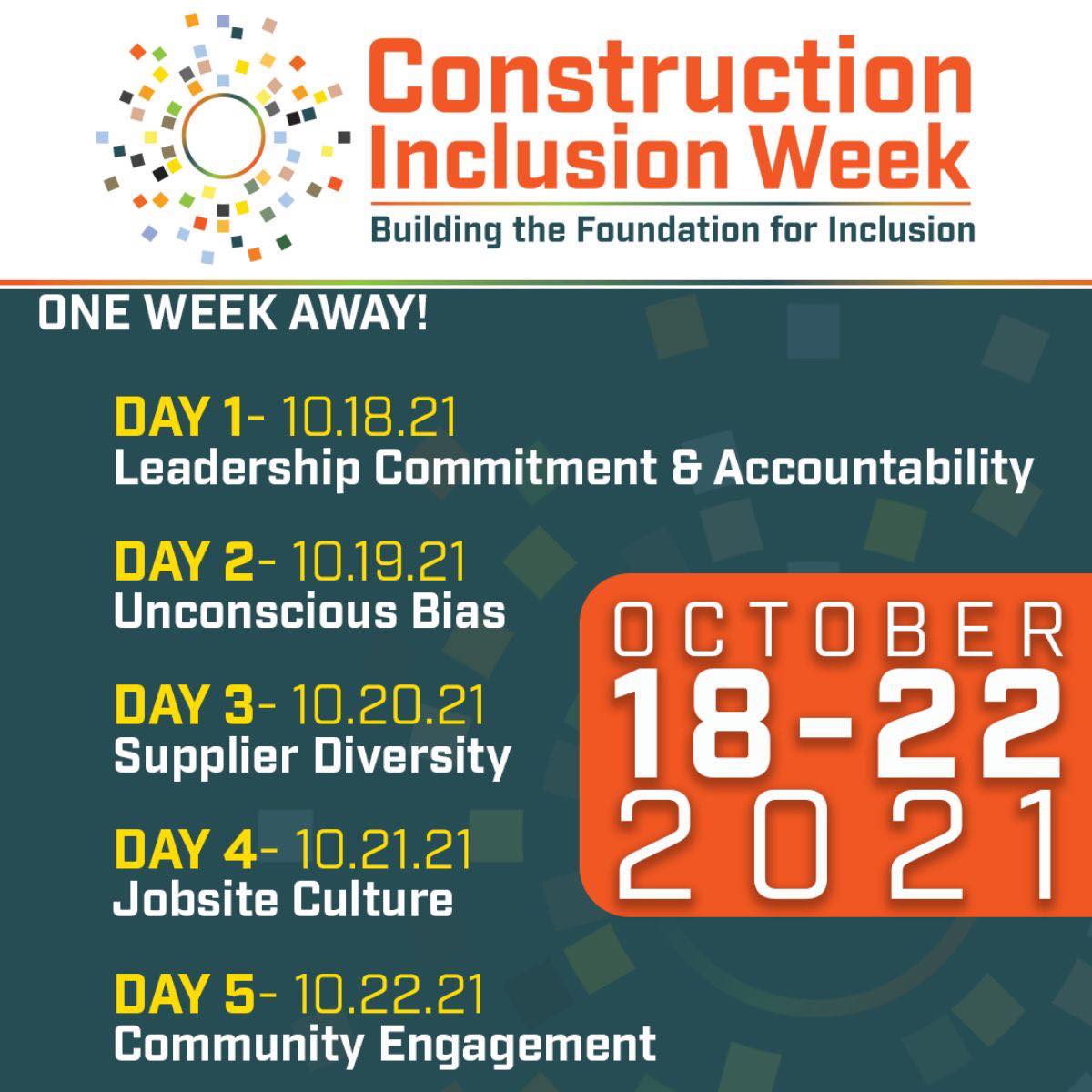 Construction Inclusion Week

Building the Foundation for Inclusion

ONE WEEK AWAY!

DAY 1- 10.18.21
Leadership Commitment & Accountability

DAY 2- 10.19.21
Unconscious Bias

DAY 3- 10.20.21
Supplier Diversity

DAY 4- 10.21.21
Jobsite Culture

DAY 5- 10.22.21
Community Engagement

OCTOBER
18-22
2021